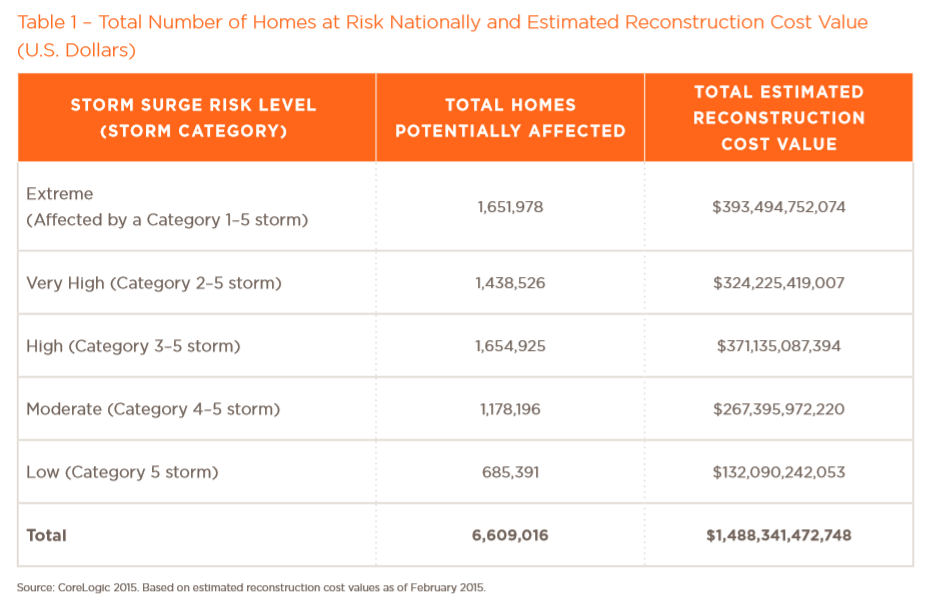 Table 1 – Total Number of Homes at Risk Nationally and Estimated Reconstruction Cost Value (U.S. Dollars)

| STORM SURGE RISK LEVEL (STORM CATEGORY) | TOTAL HOMES POTENTIALLY AFFECTED | TOTAL ESTIMATED RECONSTRUCTION COST VALUE |
|---|---|---|
| Extreme (Affected by a Category 1–5 storm) | 1,651,978 | \$393,494,752,074 |
| Very High (Category 2–5 storm) | 1,438,526 | \$324,225,419,007 |
| High (Category 3–5 storm) | 1,654,925 | \$371,135,087,394 |
| Moderate (Category 4–5 storm) | 1,178,196 | \$267,395,972,220 |
| Low (Category 5 storm) | 685,391 | \$132,090,242,053 |
| Total | 6,609,016 | \$1,488,341,472,748 |

Source: CoreLogic 2015. Based on estimated reconstruction cost values as of February 2015.